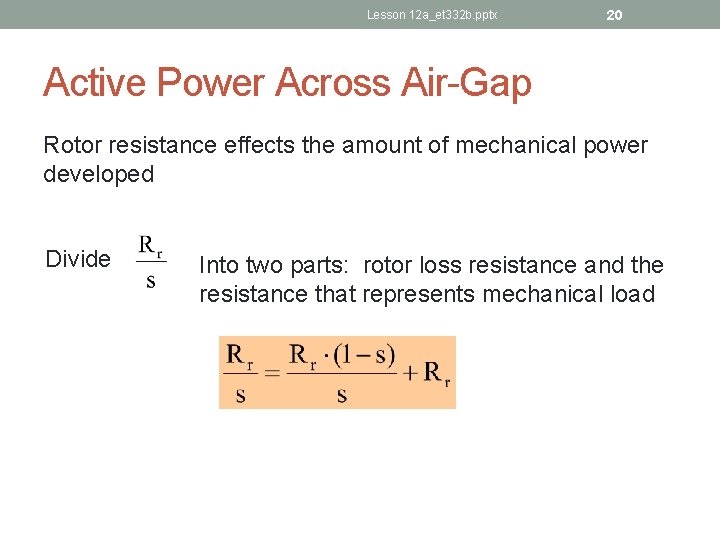 Lesson 12a_et332b.pptx

20

Active Power Across Air-Gap

Rotor resistance effects the amount of mechanical power developed

Divide $\frac{R_r}{s}$ Into two parts: rotor loss resistance and the resistance that represents mechanical load

$\frac{R_r}{s} = \frac{R_r \cdot (1-s)}{s} + R_r$